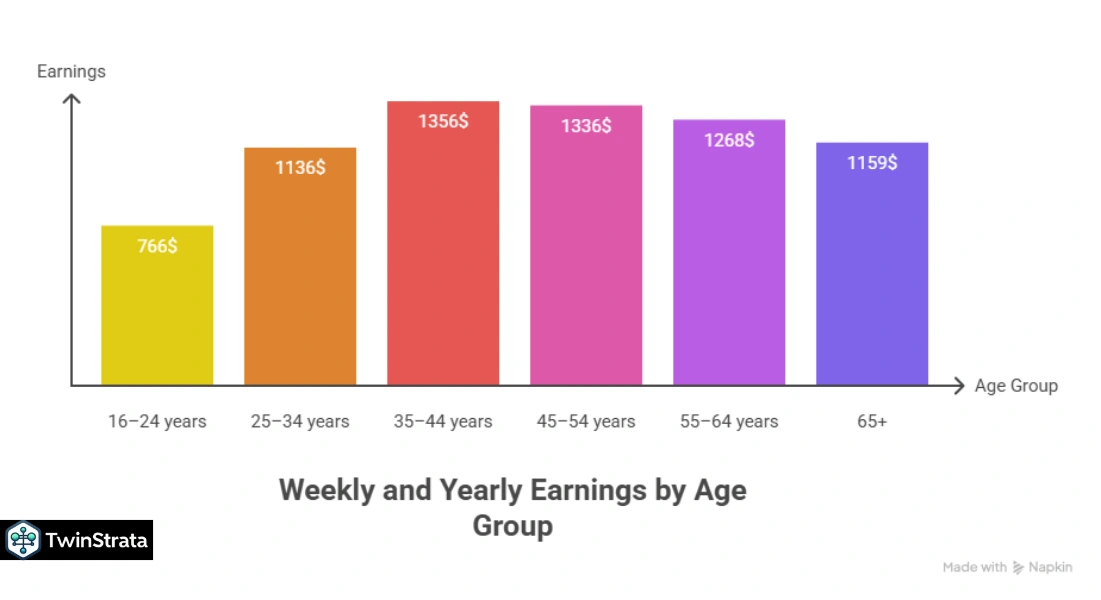 Earnings

766$
1136$
1356$
1336$
1268$
1159$

Age Group

16–24 years
25–34 years
35–44 years
45–54 years
55–64 years
65+

Weekly and Yearly Earnings by Age Group

TwinStrata

Made with Napkin